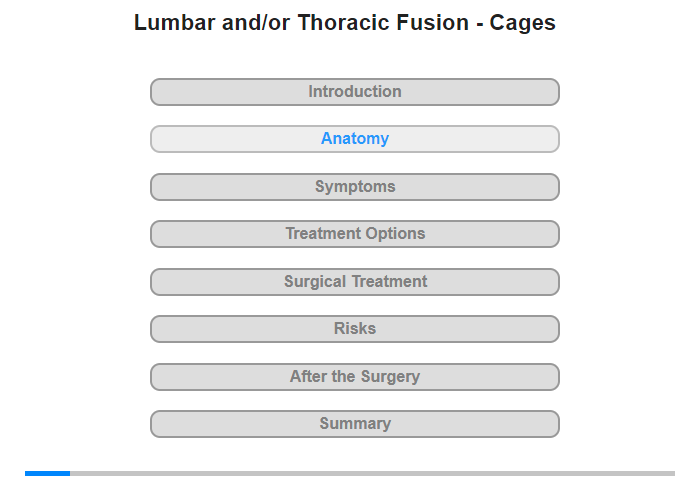 Lumbar and/or Thoracic Fusion - Cages

Introduction

Anatomy

Symptoms

Treatment Options

Surgical Treatment

Risks

After the Surgery

Summary